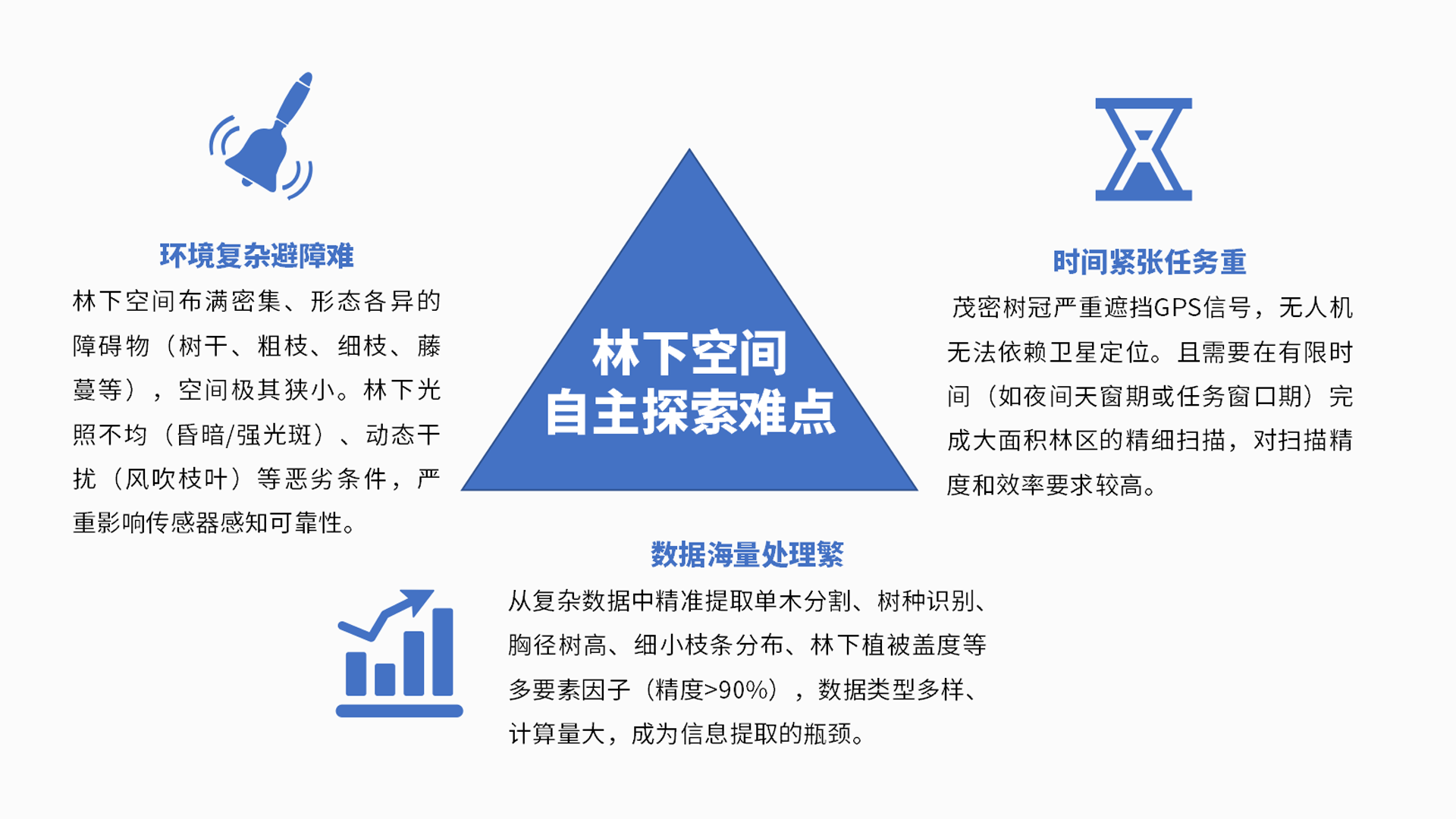 环境复杂避障难

林下空间布满密集、形态各异的障碍物（树干、粗枝、细枝、藤蔓等），空间极其狭小。林下光照不均（昏暗/强光斑）、动态干扰（风吹枝叶）等恶劣条件，严重影响传感器感知可靠性。

林下空间
自主探索难点

时间紧张任务重

茂密树冠严重遮挡GPS信号，无人机无法依赖卫星定位。且需要在有限时间（如夜间天窗期或任务窗口期）完成大面积林区的精细扫描，对扫描精度和效率要求较高。

数据海量处理繁

从复杂数据中精准提取单木分割、树种识别、胸径树高、细小枝条分布、林下植被盖度等多要素因子（精度>90%），数据类型多样、计算量大，成为信息提取的瓶颈。